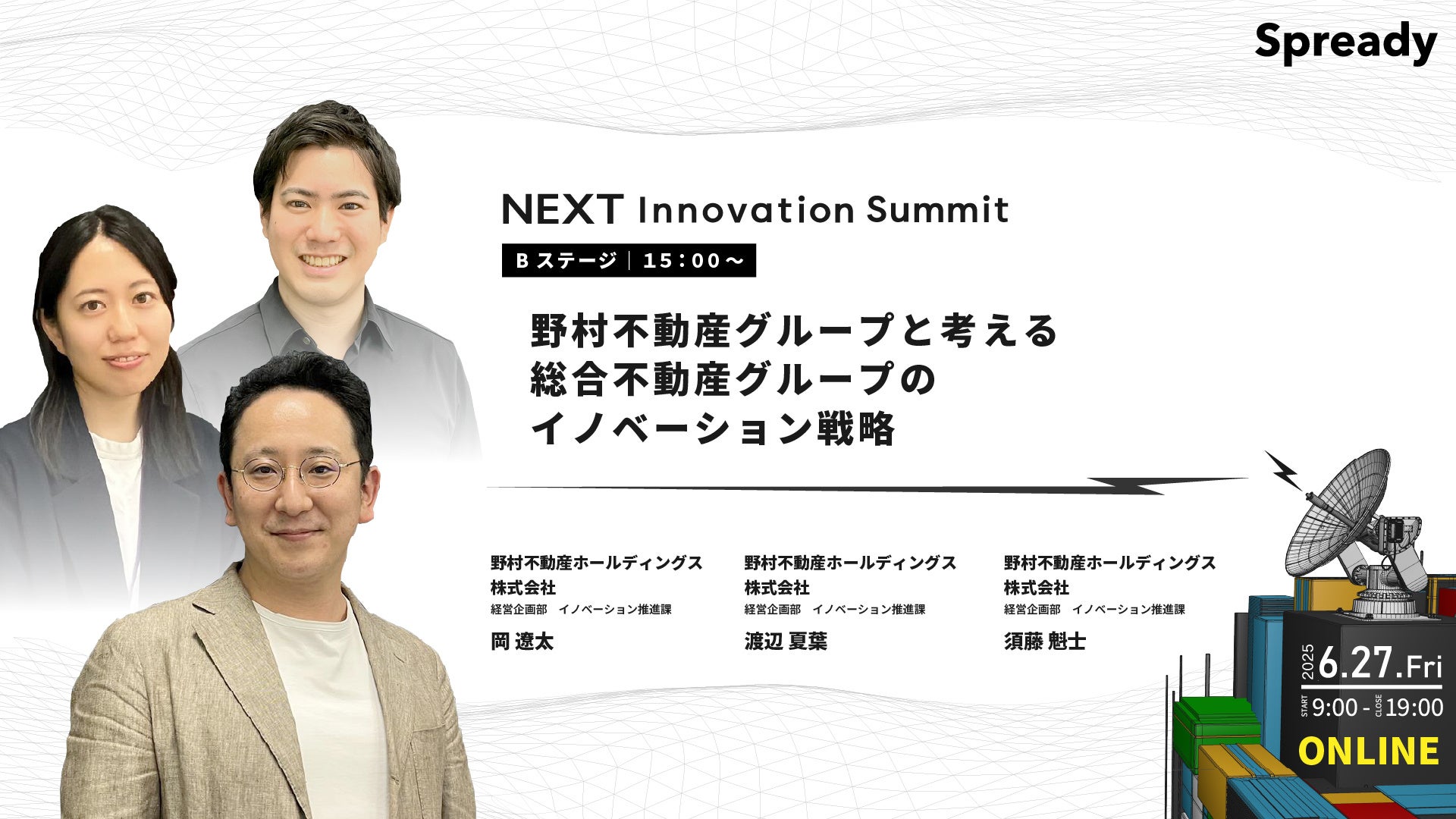 Spready

NEXT Innovation Summit

B ステージ | 15:00～

野村不動産グループと考える
総合不動産グループの
イノベーション戦略

野村不動産ホールディングス株式会社
経営企画部　イノベーション推進課
岡 遼太

野村不動産ホールディングス株式会社
経営企画部　イノベーション推進課
渡辺 夏葉

野村不動産ホールディングス株式会社
経営企画部　イノベーション推進課
須藤 魁士

2025 6.27.Fri
START 9:00 - CLOSE 19:00
ONLINE